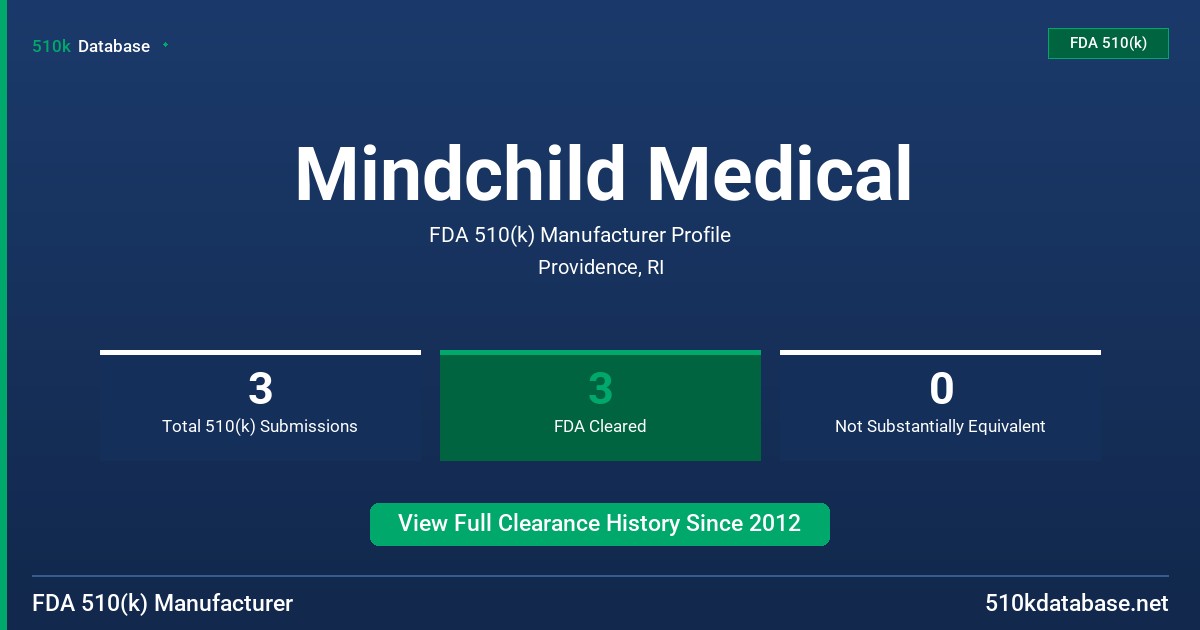 510k Database

FDA 510(k)

Mindchild Medical

FDA 510(k) Manufacturer Profile

Providence, RI

3
Total 510(k) Submissions

3
FDA Cleared

0
Not Substantially Equivalent

View Full Clearance History Since 2012

FDA 510(k) Manufacturer

510kdatabase.net